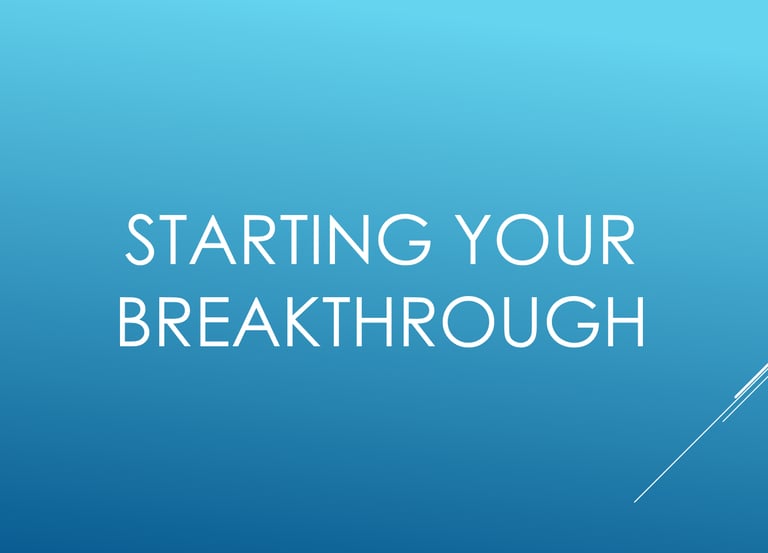 STARTING YOUR BREAKTHROUGH